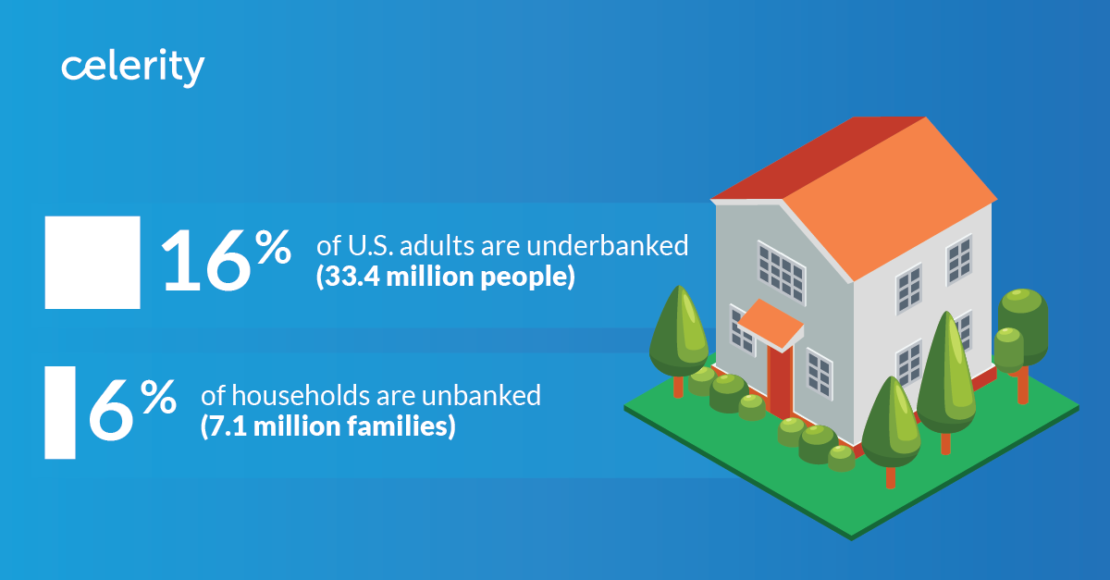 celerity

16% of U.S. adults are underbanked (33.4 million people)

6% of households are unbanked (7.1 million families)